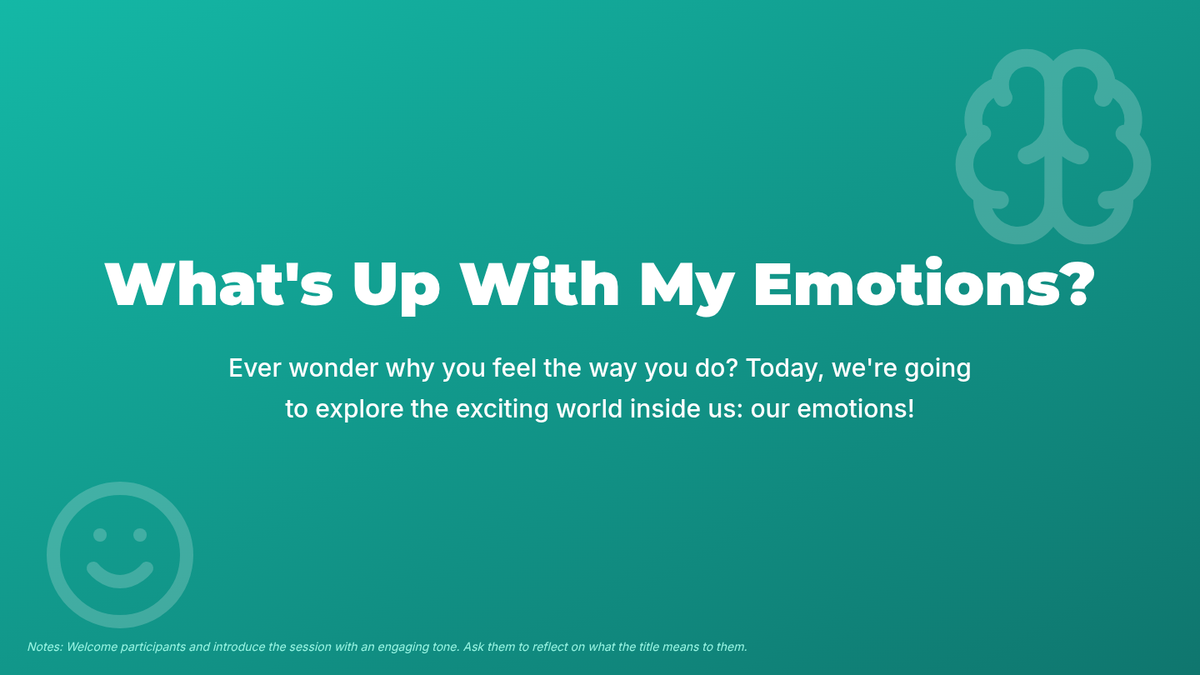 What's Up With My Emotions?

Ever wonder why you feel the way you do? Today, we're going to explore the exciting world inside us: our emotions!

Notes: Welcome participants and introduce the session with an engaging tone. Ask them to reflect on what the title means to them.